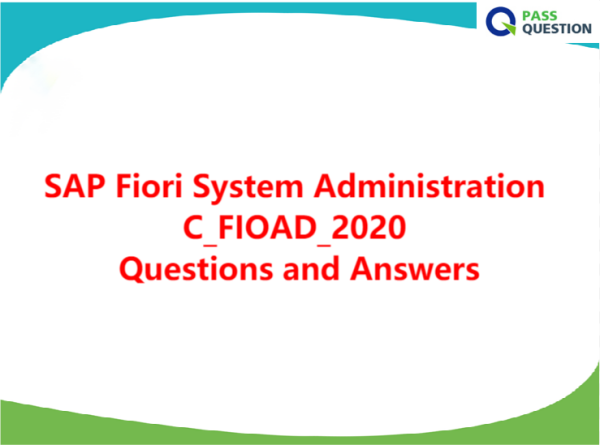 PASS QUESTION

SAP Fiori System Administration
C_FIOAD_2020
Questions and Answers